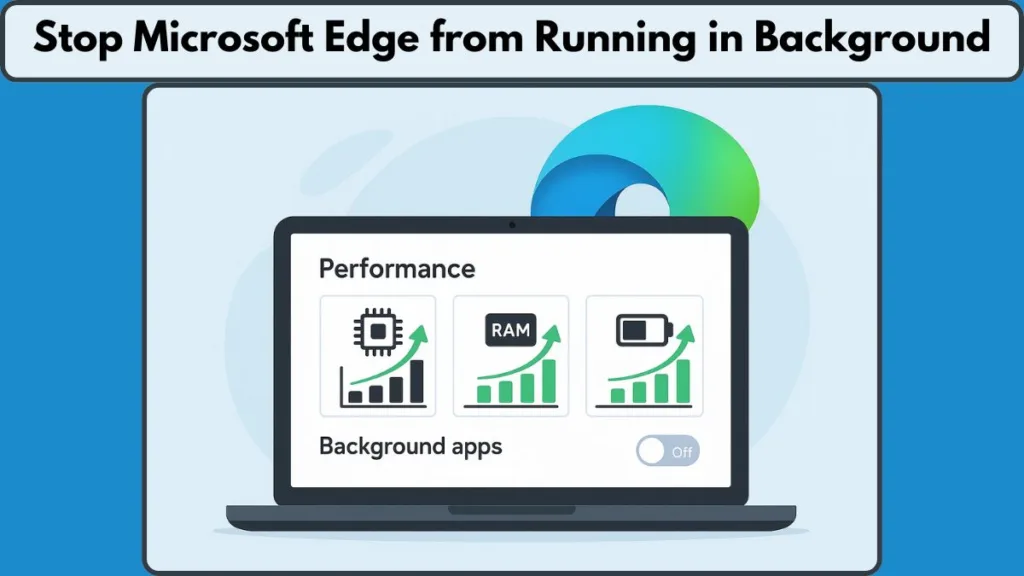 Stop Microsoft Edge from Running in Background

Performance

RAM

Background apps

Off